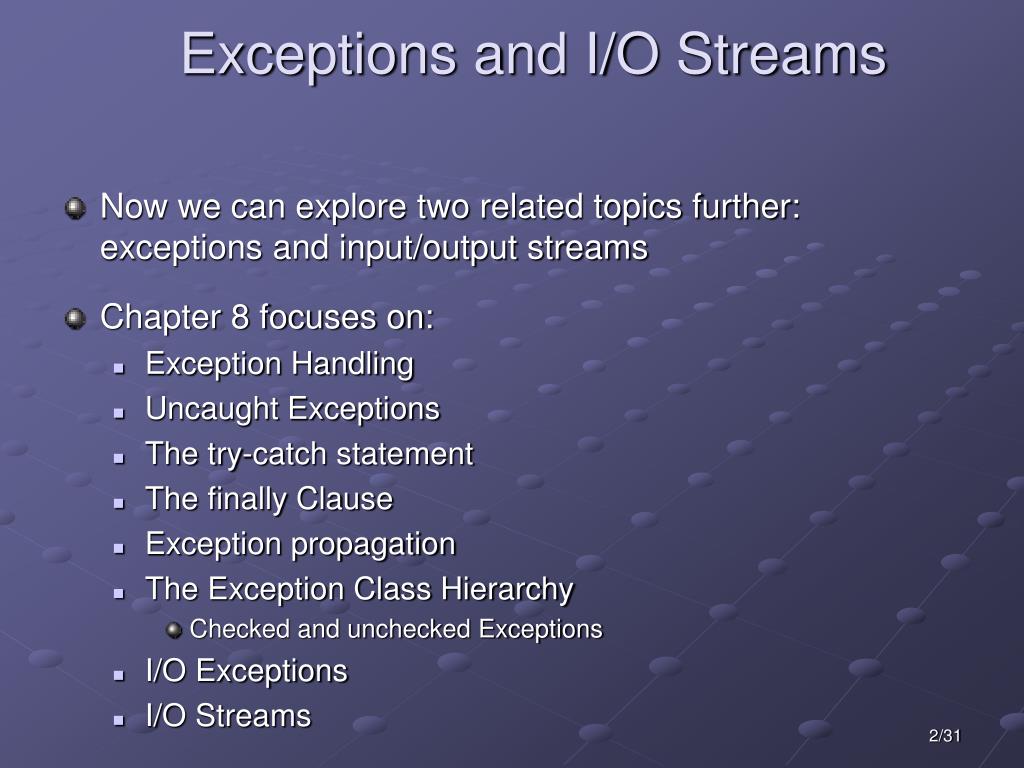 Exceptions and I/O Streams

Now we can explore two related topics further: exceptions and input/output streams

Chapter 8 focuses on:

Exception Handling

Uncaught Exceptions

The try-catch statement

The finally Clause

Exception propagation

The Exception Class Hierarchy

Checked and unchecked Exceptions

I/O Exceptions

I/O Streams

2/31